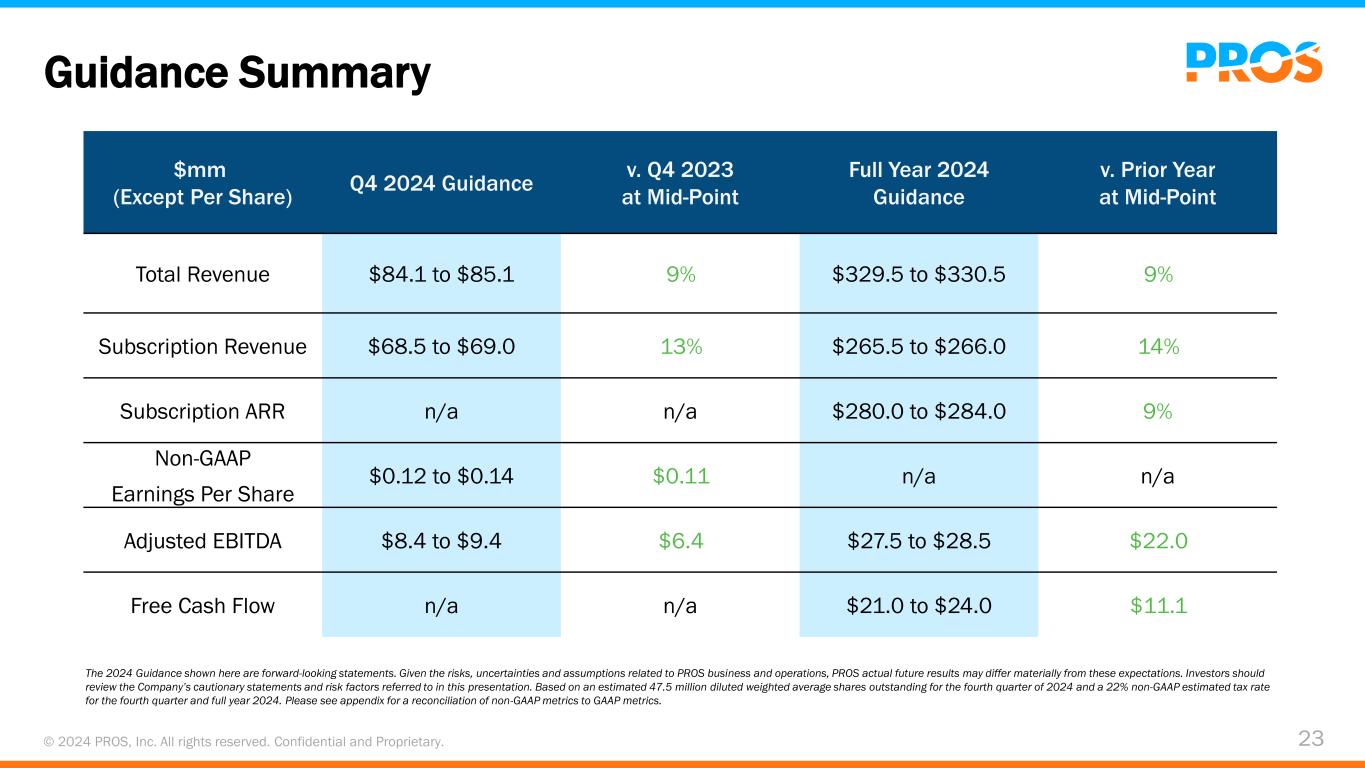 Guidance Summary

PROS

| \$mm (Except Per Share) | Q4 2024 Guidance | v. Q4 2023 at Mid-Point | Full Year 2024 Guidance | v. Prior Year at Mid-Point |
|---|---|---|---|---|
| Total Revenue | \$84.1 to \$85.1 | 9% | \$329.5 to \$330.5 | 9% |
| Subscription Revenue | \$68.5 to \$69.0 | 13% | \$265.5 to \$266.0 | 14% |
| Subscription ARR | n/a | n/a | \$280.0 to \$284.0 | 9% |
| Non-GAAP Earnings Per Share | \$0.12 to \$0.14 | \$0.11 | n/a | n/a |
| Adjusted EBITDA | \$8.4 to \$9.4 | \$6.4 | \$27.5 to \$28.5 | \$22.0 |
| Free Cash Flow | n/a | n/a | \$21.0 to \$24.0 | \$11.1 |

The 2024 Guidance shown here are forward-looking statements. Given the risks, uncertainties and assumptions related to PROS business and operations, PROS actual future results may differ materially from these expectations. Investors should review the Company's cautionary statements and risk factors referred to in this presentation. Based on an estimated 47.5 million diluted weighted average shares outstanding for the fourth quarter of 2024 and a 22% non-GAAP estimated tax rate for the fourth quarter and full year 2024. Please see appendix for a reconciliation of non-GAAP metrics to GAAP metrics.

© 2024 PROS, Inc. All rights reserved. Confidential and Proprietary.

23